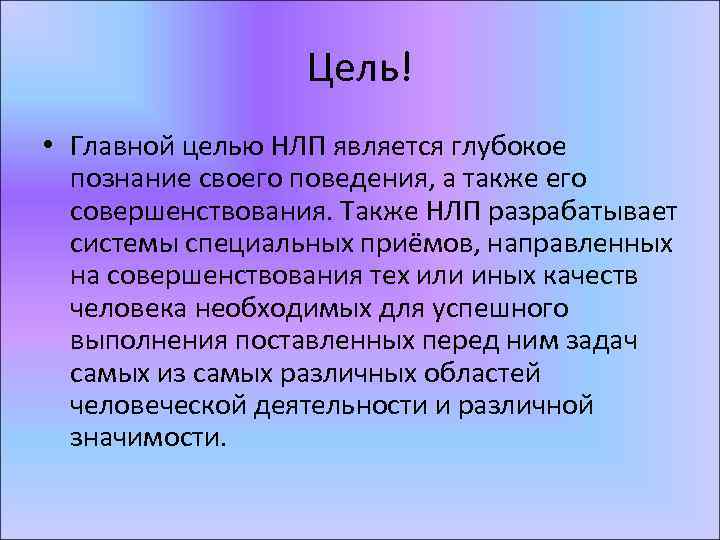 Цель!

• Главной целью НЛП является глубокое познание своего поведения, а также его совершенствования. Также НЛП разрабатывает системы специальных приёмов, направленных на совершенствования тех или иных качеств человека необходимых для успешного выполнения поставленных перед ним задач самых из самых различных областей человеческой деятельности и различной значимости.